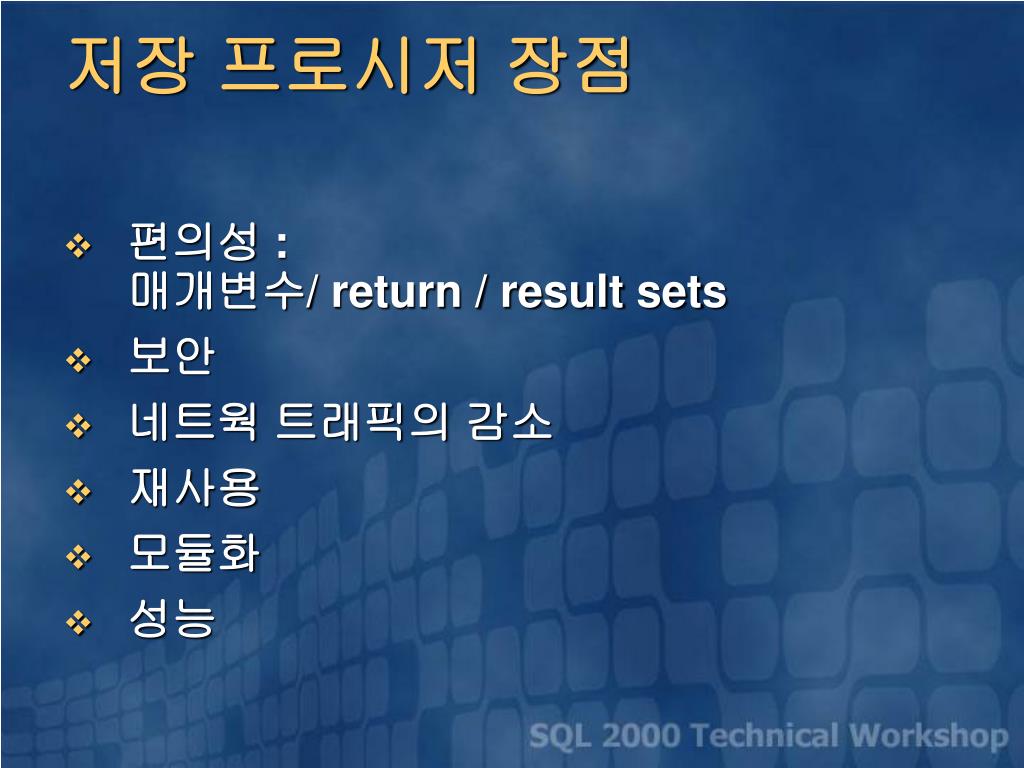 저장 프로시저 장점

❖ 편의성 :
매개변수/ return / result sets
❖ 보안
❖ 네트웍 트래픽의 감소
❖ 재사용
❖ 모듈화
❖ 성능

SQL 2000 Technical Workshop